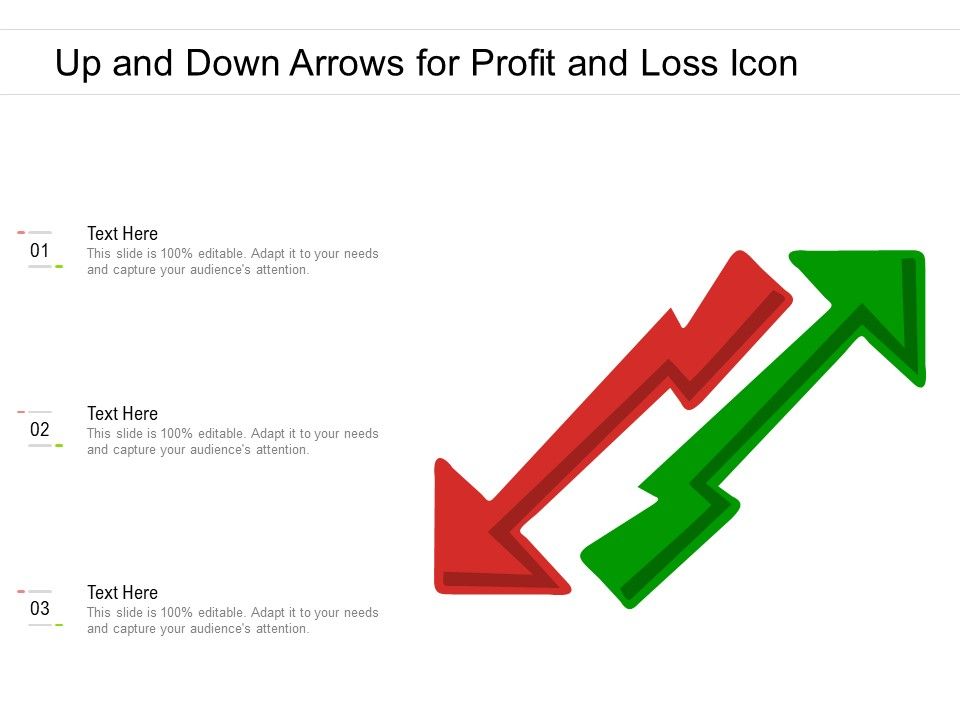 Up and Down Arrows for Profit and Loss Icon

01
Text Here
This slide is 100% editable. Adapt it to your needs and capture your audience's attention.

02
Text Here
This slide is 100% editable. Adapt it to your needs and capture your audience's attention.

03
Text Here
This slide is 100% editable. Adapt it to your needs and capture your audience's attention.